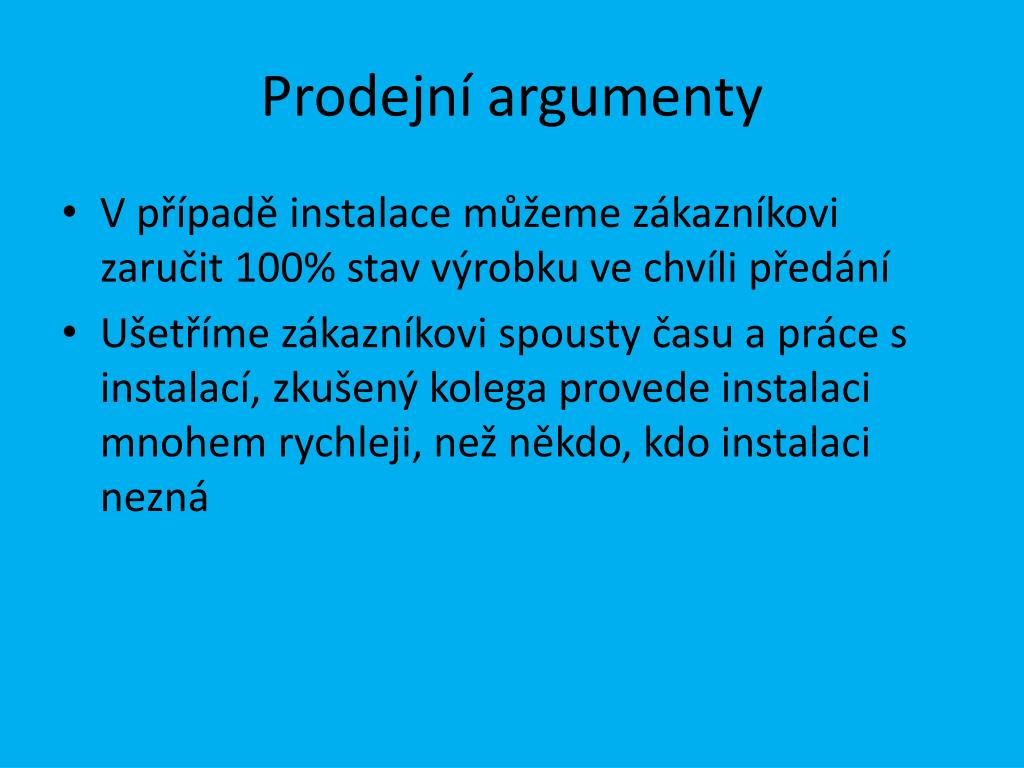 Prodejní argumenty

• V případě instalace můžeme zákazníkovi zaručit 100% stav výrobku ve chvíli předání
• Ušetříme zákazníkovi spousty času a práce s instalací, zkušený kolega provede instalaci mnohem rychleji, než někdo, kdo instalaci nezná